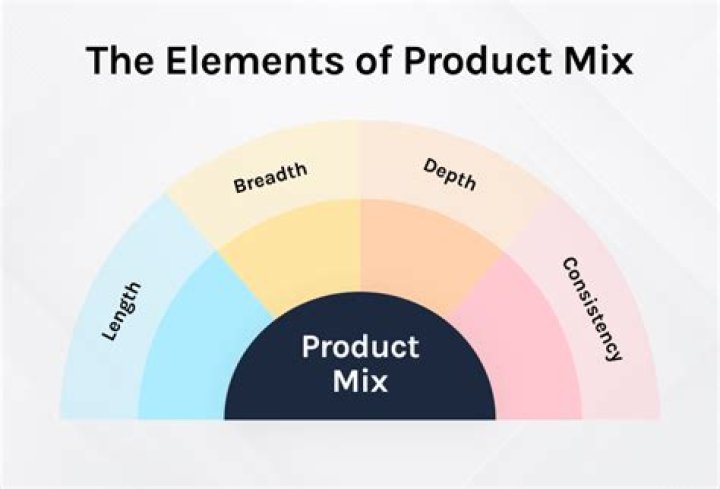 The Elements of Product Mix

Length

Breadth

Depth

Consistency

Product Mix